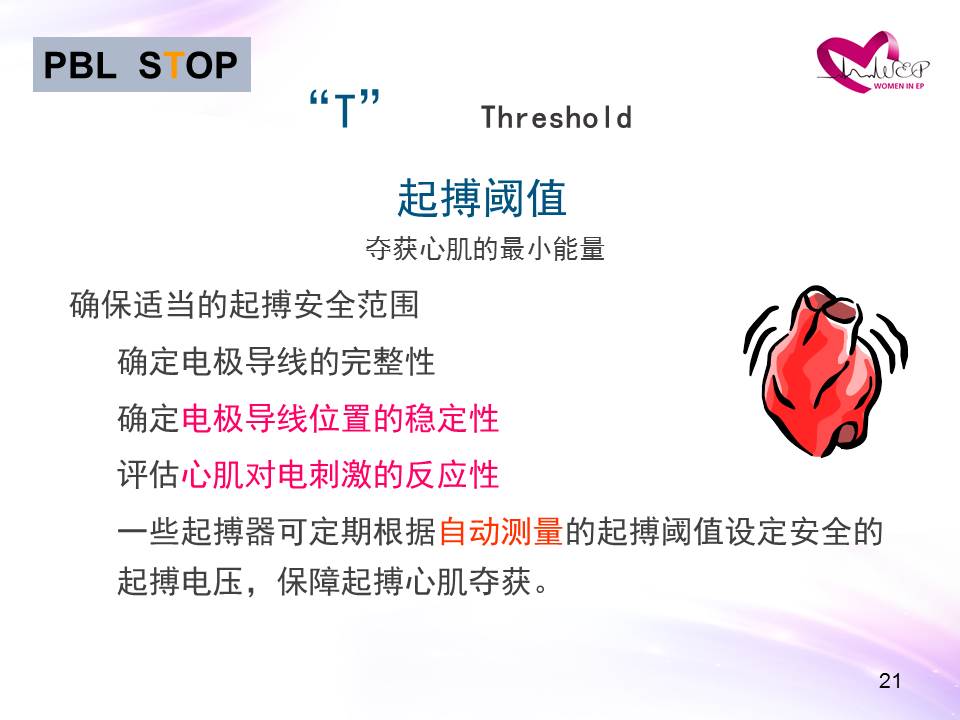 PBL STOP

WEP
WOMEN IN EP

“T” Threshold

起搏阈值

夺获心肌的最小能量

确保适当的起搏安全范围

确定电极导线的完整性

确定电极导线位置的稳定性

评估心肌对电刺激的反应性

一些起搏器可定期根据自动测量的起搏阈值设定安全的起搏电压，保障起搏心肌夺获。

21